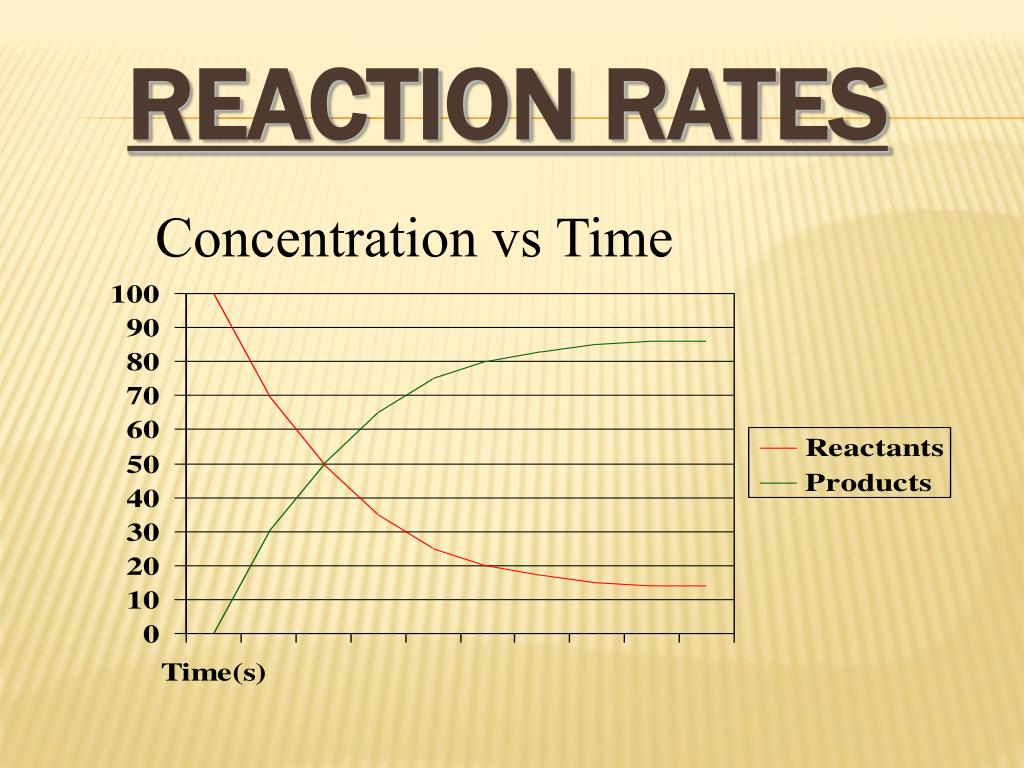 REACTION RATES

Concentration vs Time

100
90
80
70
60
50
40
30
20
10
0

Time(s)

Reactants
Products